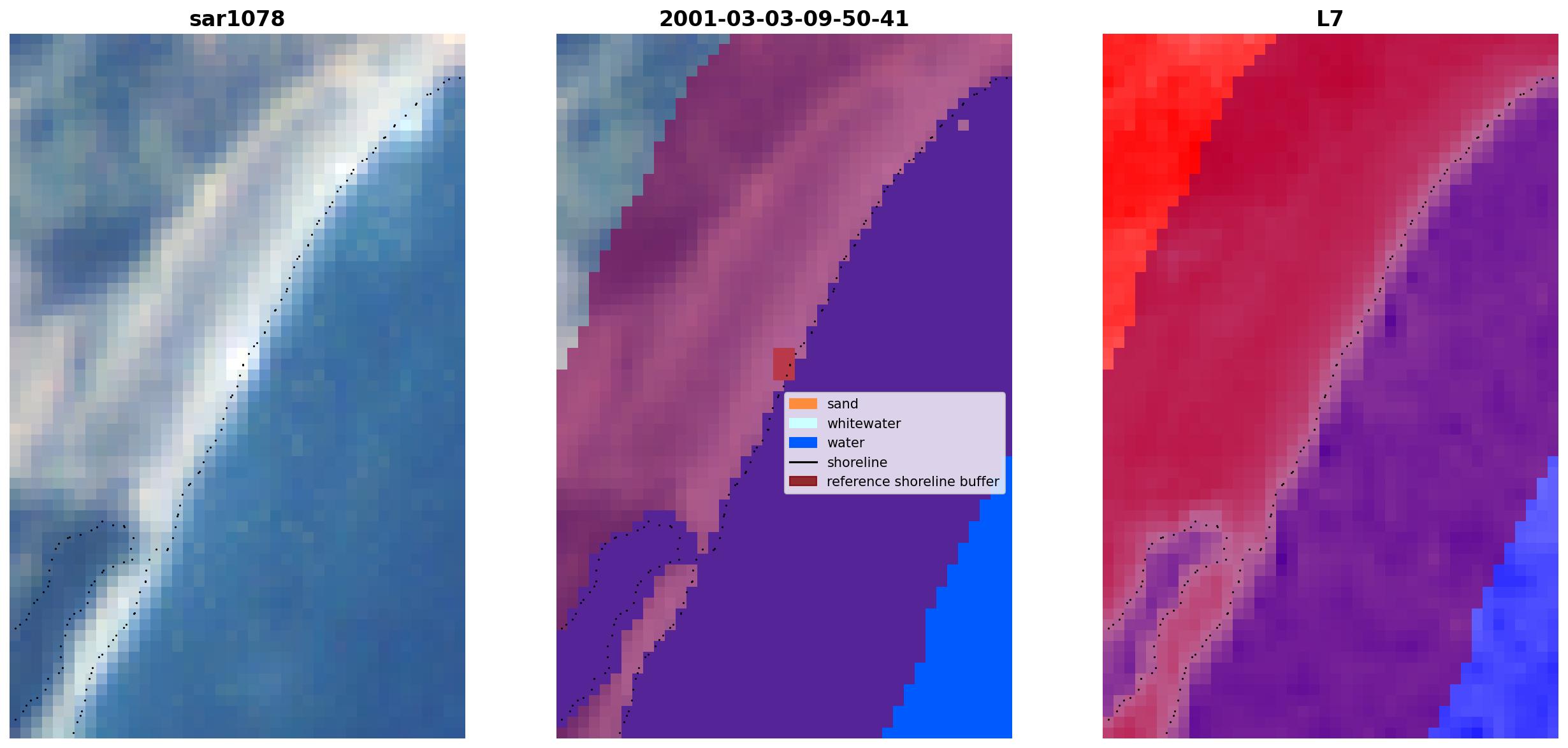 sar1078

2001-03-03-09-50-41

sand
whitewater
water
shoreline
reference shoreline buffer

L7